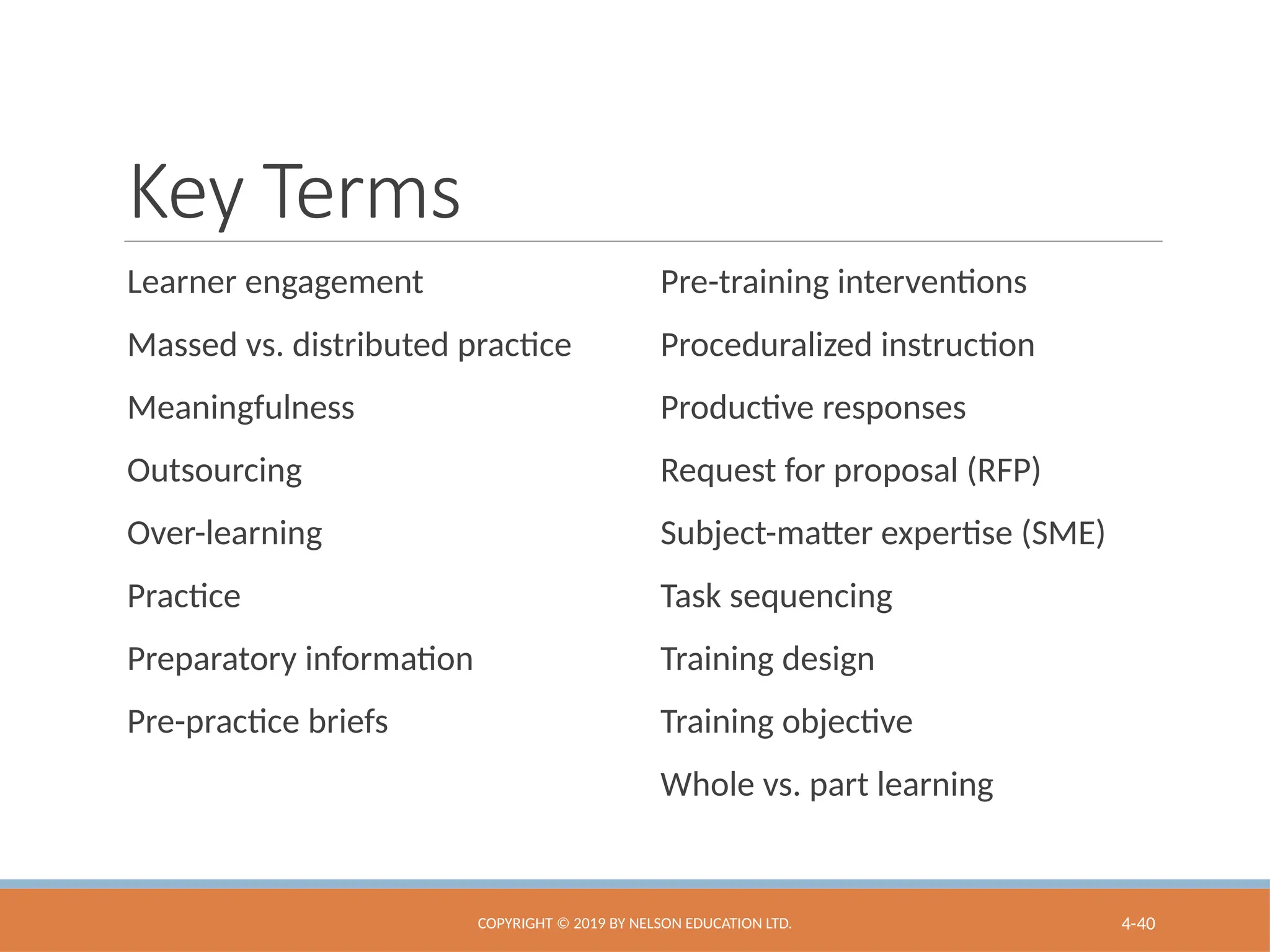 Key Terms

Learner engagement

Massed vs. distributed practice

Meaningfulness

Outsourcing

Over-learning

Practice

Preparatory information

Pre-practice briefs

Pre-training interventions

Proceduralized instruction

Productive responses

Request for proposal (RFP)

Subject-matter expertise (SME)

Task sequencing

Training design

Training objective

Whole vs. part learning

COPYRIGHT © 2019 BY NELSON EDUCATION LTD.

4-40